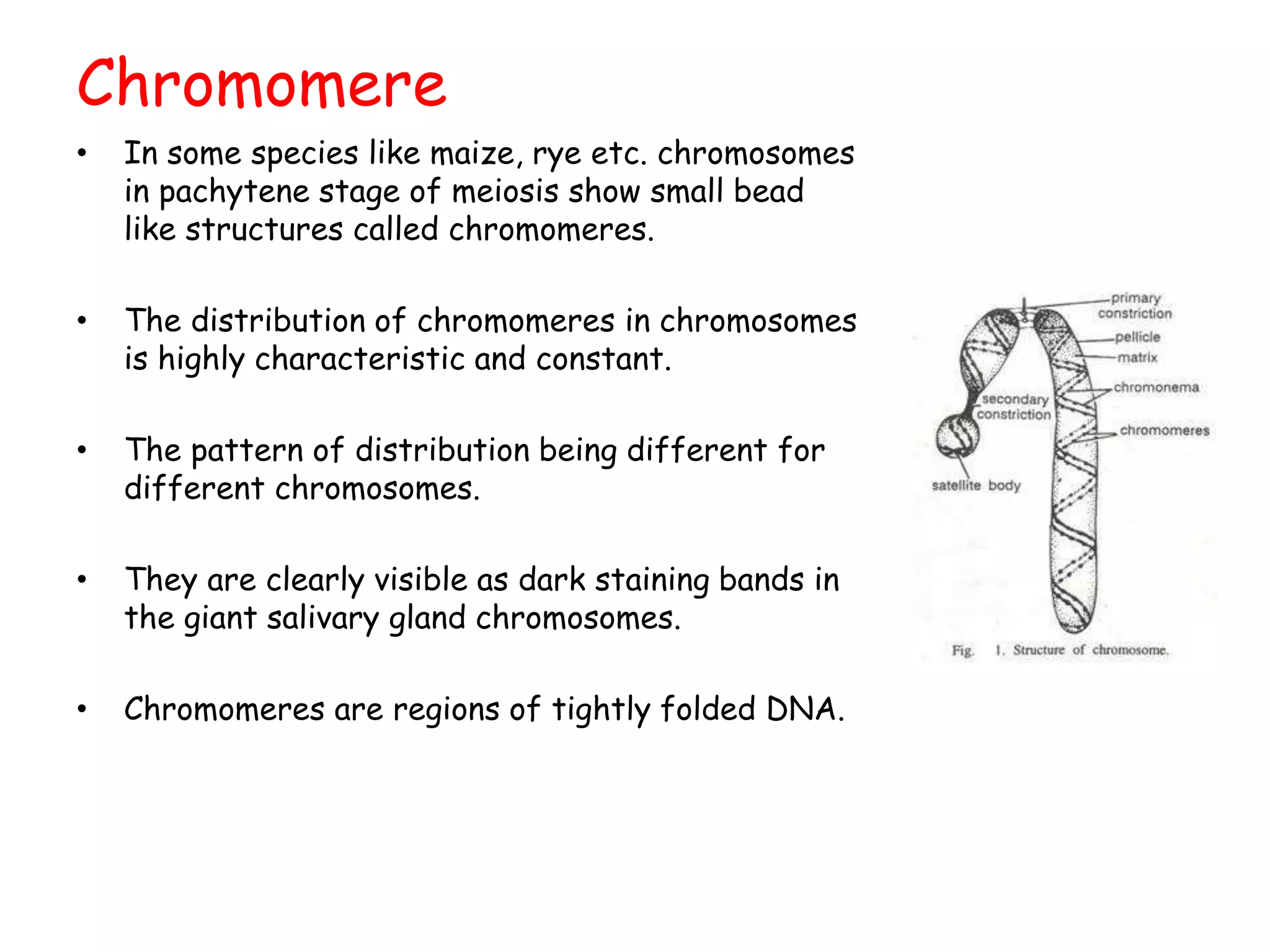 Chromomere

• In some species like maize, rye etc. chromosomes in pachytene stage of meiosis show small bead like structures called chromomeres.

• The distribution of chromomeres in chromosomes is highly characteristic and constant.

• The pattern of distribution being different for different chromosomes.

• They are clearly visible as dark staining bands in the giant salivary gland chromosomes.

• Chromomeres are regions of tightly folded DNA.

primary constriction
pellicle
matrix
chromonema
secondary constriction
chromomeres
satellite body

Fig. 1. Structure of chromosome.